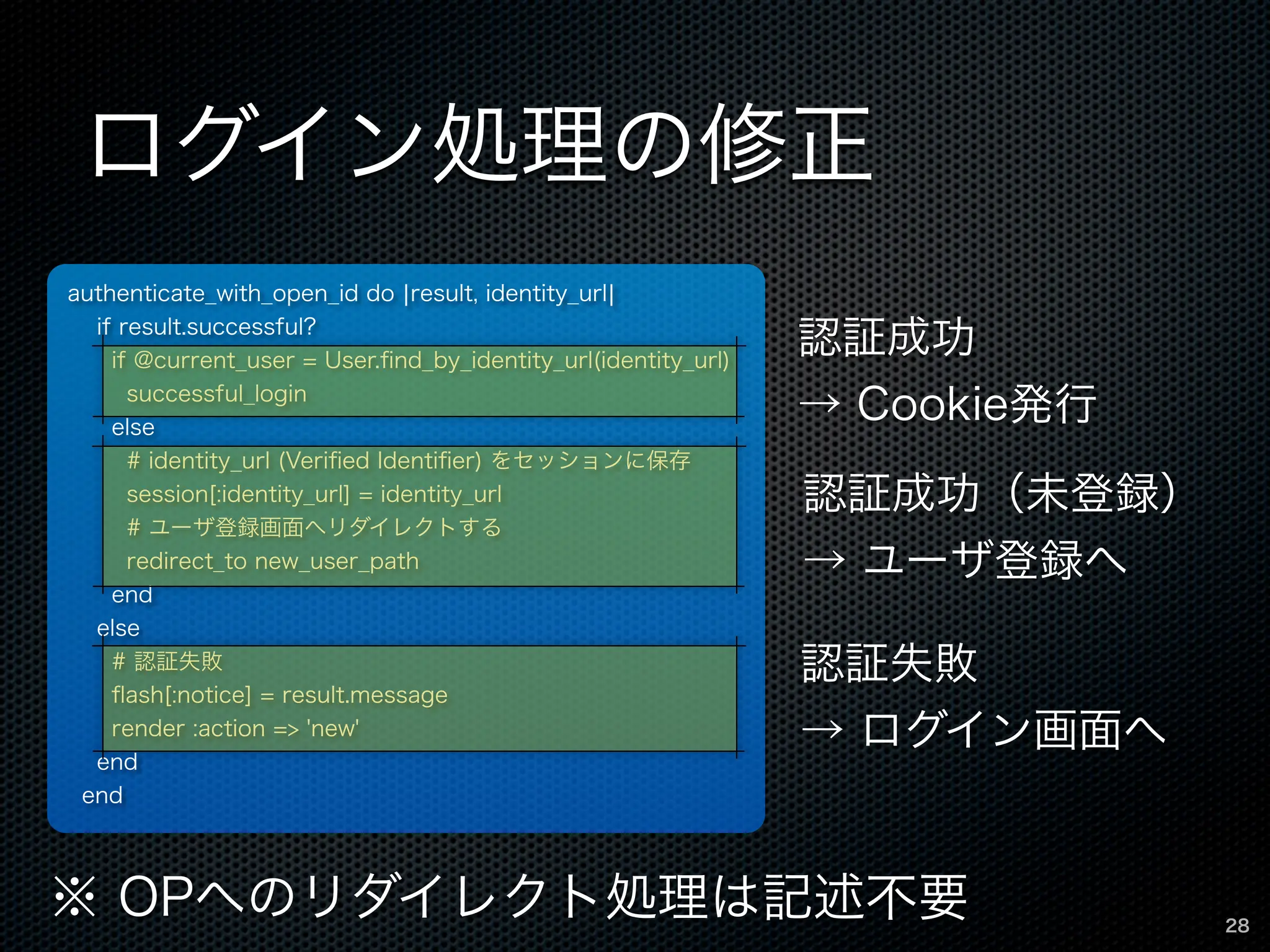 ログイン処理の修正

authenticate_with_open_id do |result, identity_url|
  if result.successful?
    if @current_user = User.find_by_identity_url(identity_url)
      successful_login
    else
      # identity_url (Verified Identifier) をセッションに保存
      session[:identity_url] = identity_url
      # ユーザ登録画面へリダイレクトする
      redirect_to new_user_path
    end
  else
    # 認証失敗
    flash[:notice] = result.message
    render :action => 'new'
  end
end

認証成功
→ Cookie発行

認証成功（未登録）
→ ユーザ登録へ

認証失敗
→ ログイン画面へ

※ OPへのリダイレクト処理は記述不要

28